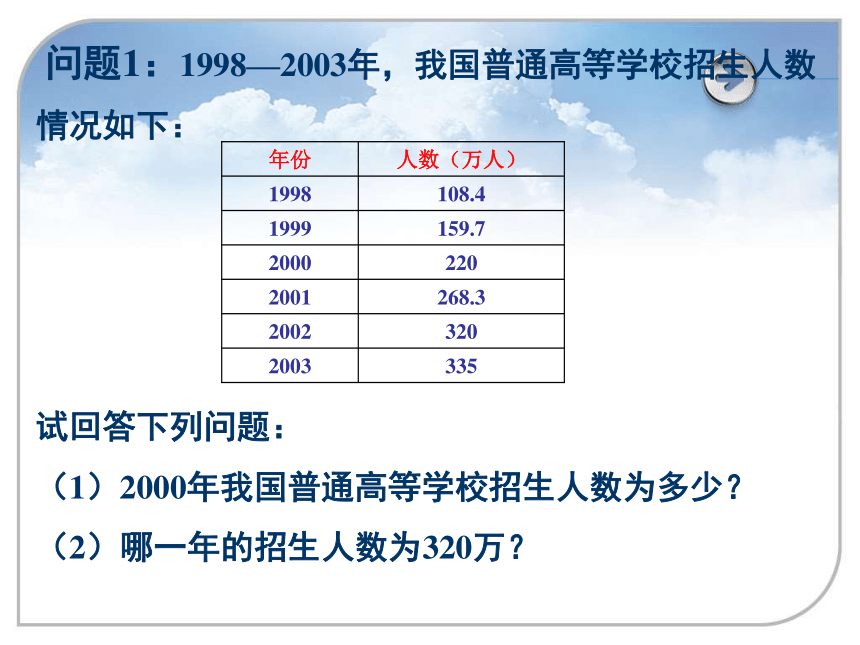 问题1：1998—2003年，我国普通高等学校招生人数情况如下：

| 年份 | 人数（万人） |
|---|---|
| 1998 | 108.4 |
| 1999 | 159.7 |
| 2000 | 220 |
| 2001 | 268.3 |
| 2002 | 320 |
| 2003 | 335 |

试回答下列问题：

（1）2000年我国普通高等学校招生人数为多少？

（2）哪一年的招生人数为320万？